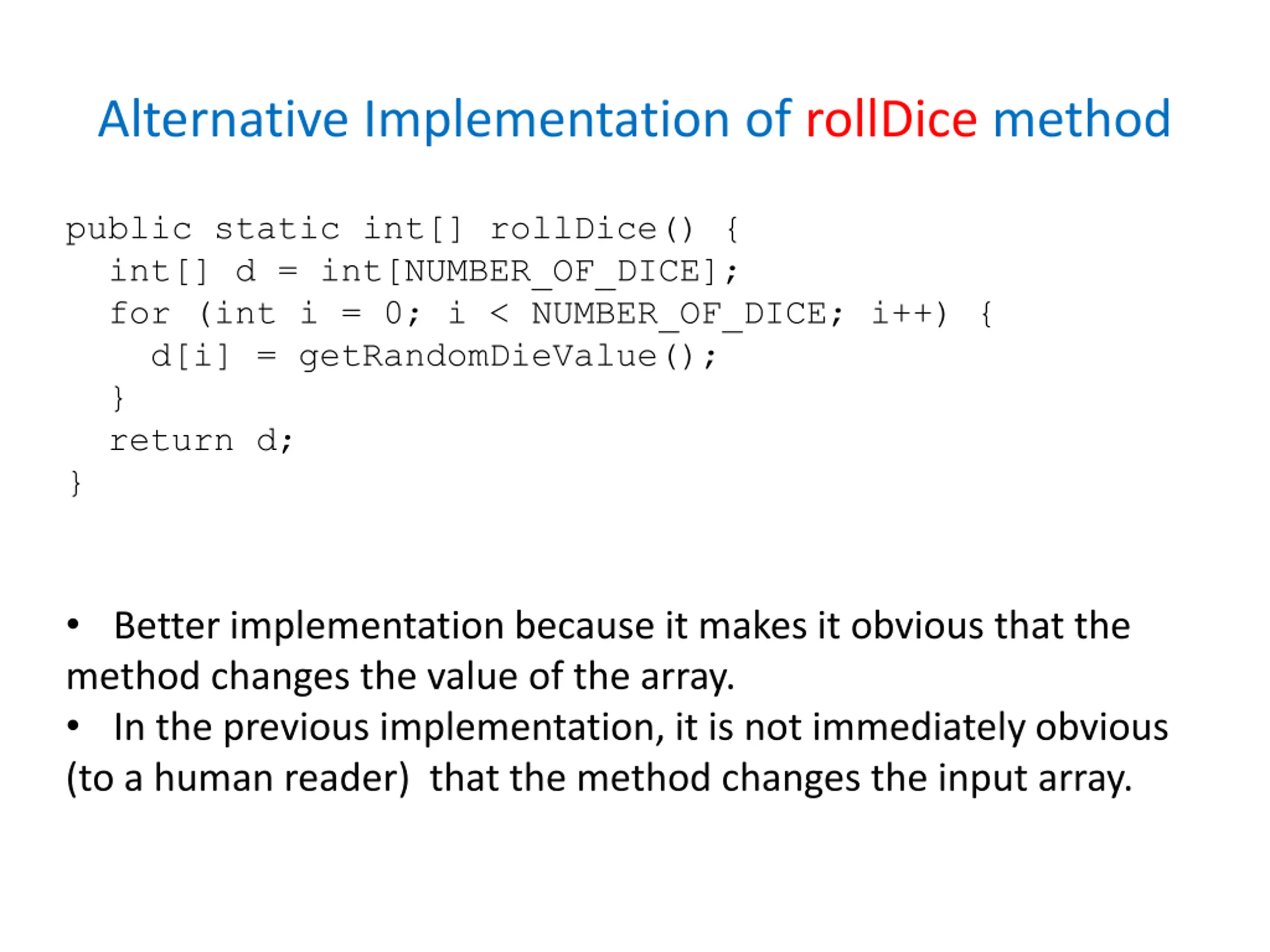 Alternative Implementation of rollDice method

public static int[] rollDice() {
  int[] d = int[NUMBER_OF_DICE];
  for (int i = 0; i < NUMBER_OF_DICE; i++) {
    d[i] = getRandomDieValue();
  }
  return d;
}

• Better implementation because it makes it obvious that the method changes the value of the array.
• In the previous implementation, it is not immediately obvious (to a human reader) that the method changes the input array.